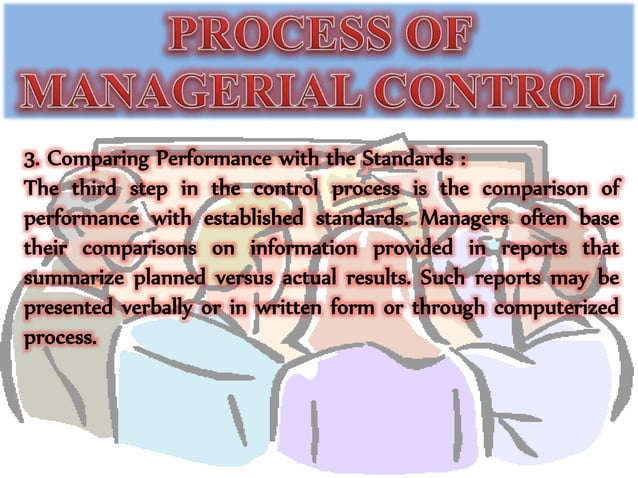 PROCESS OF MANAGERIAL CONTROL

3. Comparing Performance with the Standards :
The third step in the control process is the comparison of performance with established standards. Managers often base their comparisons on information provided in reports that summarize planned versus actual results. Such reports may be presented verbally or in written form or through computerized process.